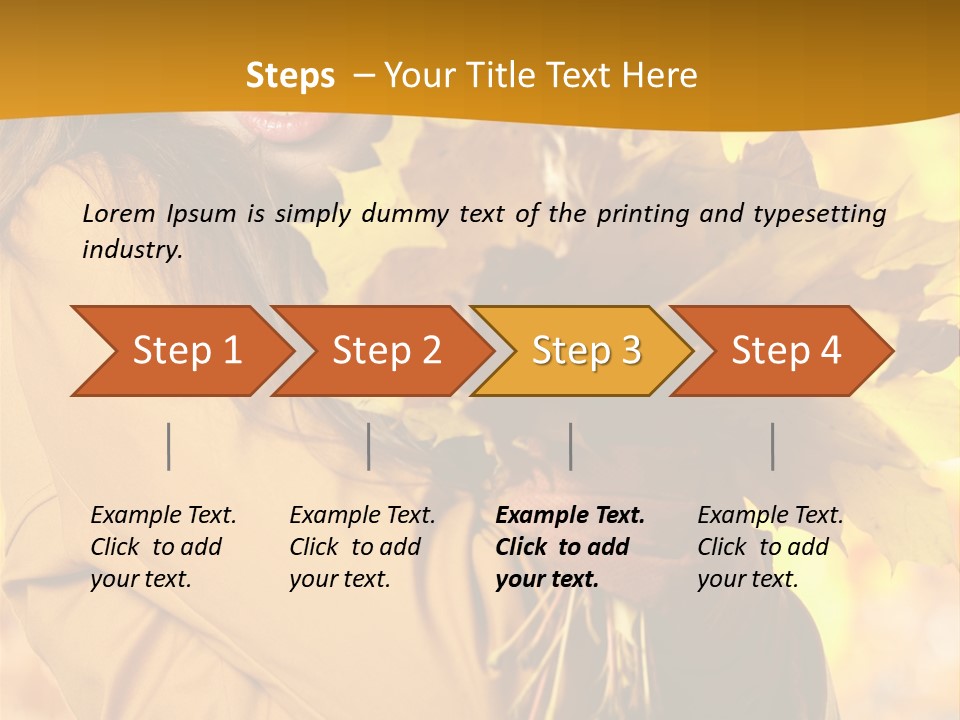 Steps – Your Title Text Here

Lorem Ipsum is simply dummy text of the printing and typesetting industry.

Step 1

Step 2

Step 3

Step 4

Example Text. Click to add your text.

Example Text. Click to add your text.

Example Text. Click to add your text.

Example Text. Click to add your text.